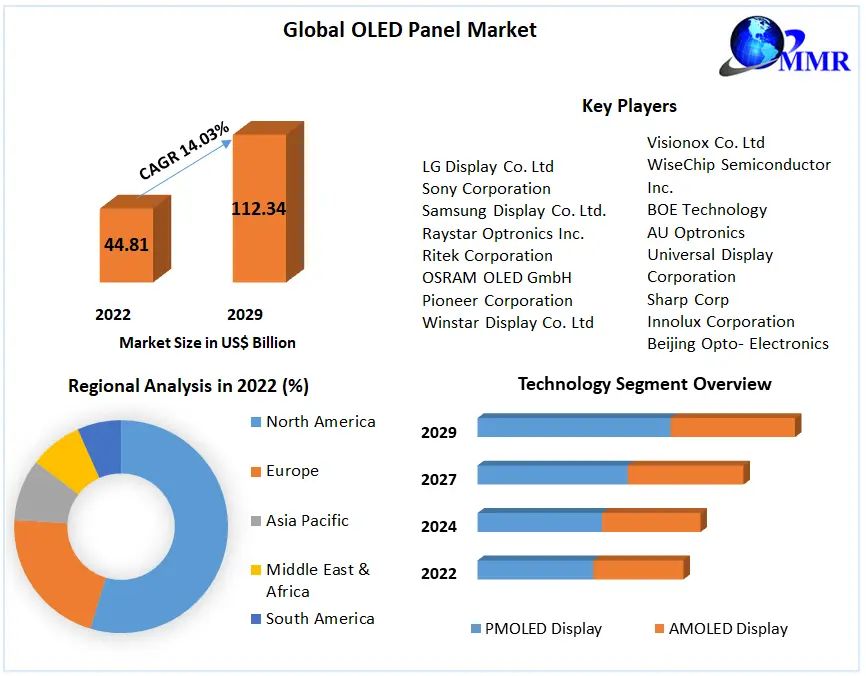 Global OLED Panel Market

MMR

CAGR 14.03%

44.81

112.34

2022

2029

Market Size in US$ Billion

Key Players

LG Display Co. Ltd
Sony Corporation
Samsung Display Co. Ltd.
Raystar Optronics Inc.
Ritek Corporation
OSRAM OLED GmbH
Pioneer Corporation
Winstar Display Co. Ltd

Visionox Co. Ltd
WiseChip Semiconductor Inc.
BOE Technology
AU Optronics
Universal Display Corporation
Sharp Corp
Innolux Corporation
Beijing Opto- Electronics

Regional Analysis in 2022 (%)

North America
Europe
Asia Pacific
Middle East & Africa
South America

Technology Segment Overview

2029
2027
2024
2022

PMOLED Display
AMOLED Display